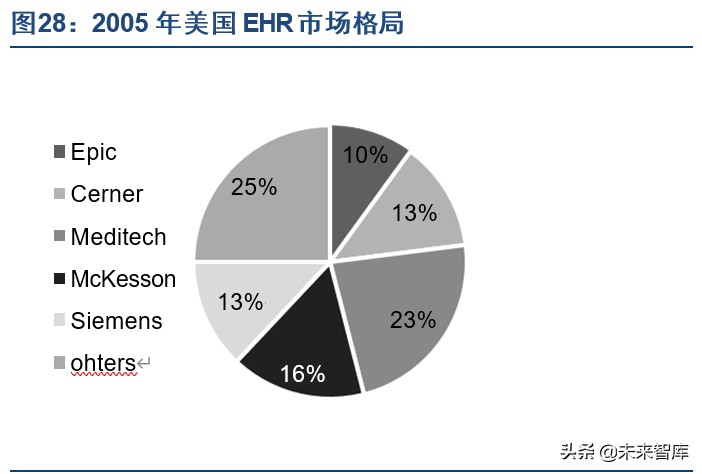 图28：2005 年美国 EHR 市场格局

Epic
Cerner
Meditech
McKesson
Siemens
ohters

10%
13%
23%
16%
13%
25%

头条 @未来智库